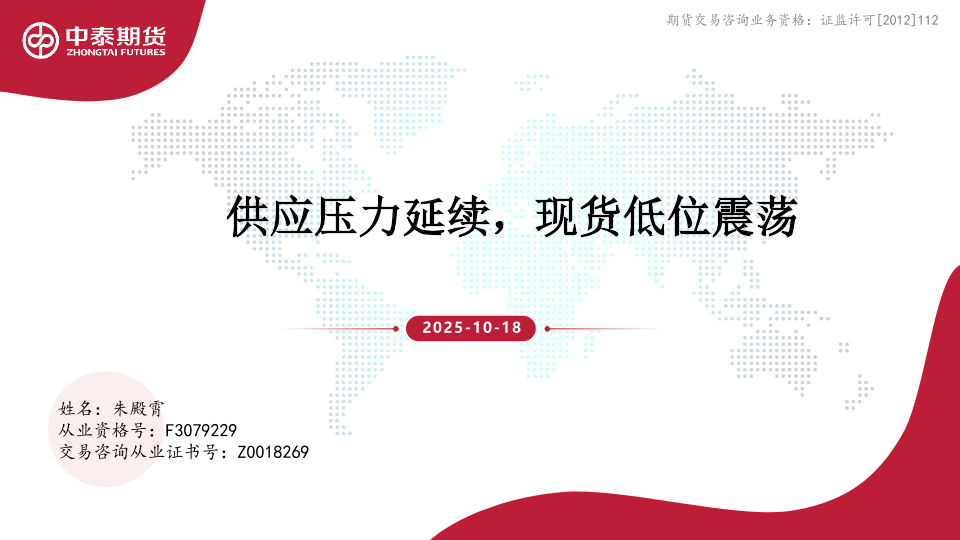 中泰期货
ZHONGTAI FUTURES

期货交易咨询业务资格：证监许可[2012]112

供应压力延续，现货低位震荡

2025-10-18

姓名：朱殿霄
从业资格号：F3079229
交易咨询从业证书号：Z0018269